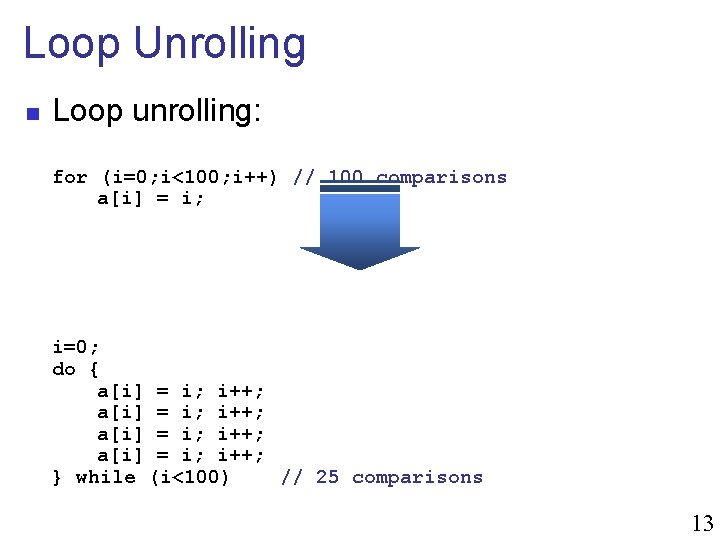 Loop Unrolling

Loop unrolling:

for (i=0;i<100;i++) // 100 comparisons
    a[i] = i;

i=0;
do {
    a[i] = i; i++;
    a[i] = i; i++;
    a[i] = i; i++;
    a[i] = i; i++;
} while (i<100)    // 25 comparisons

13